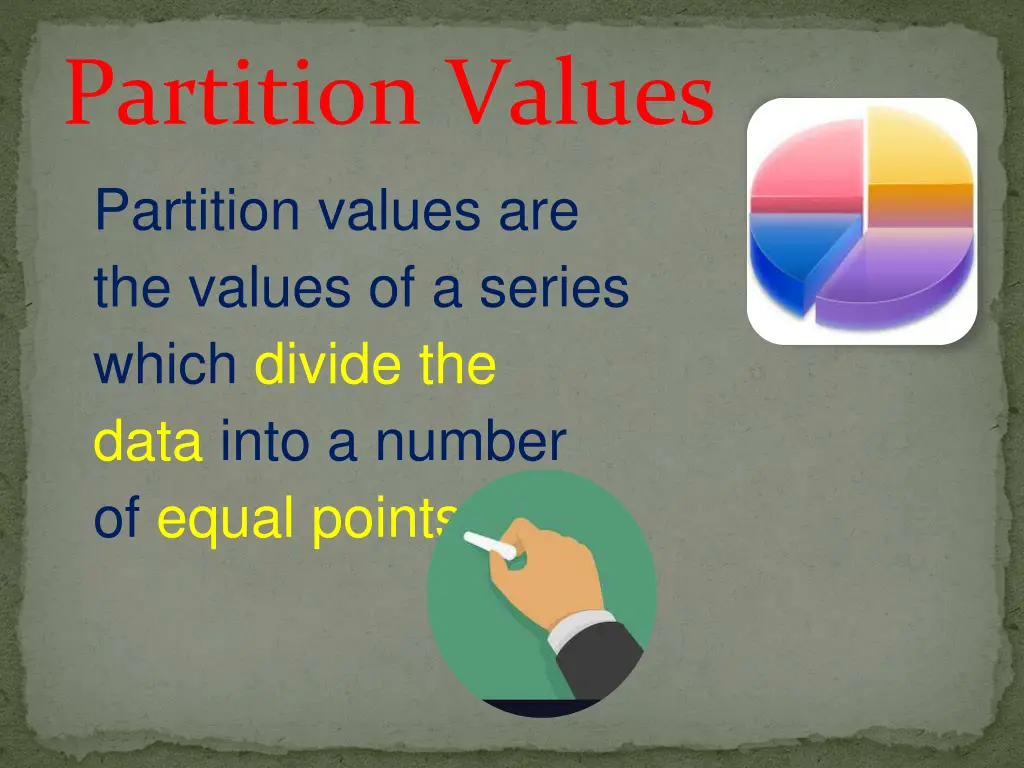 Partition Values

Partition values are the values of a series which divide the data into a number of equal points